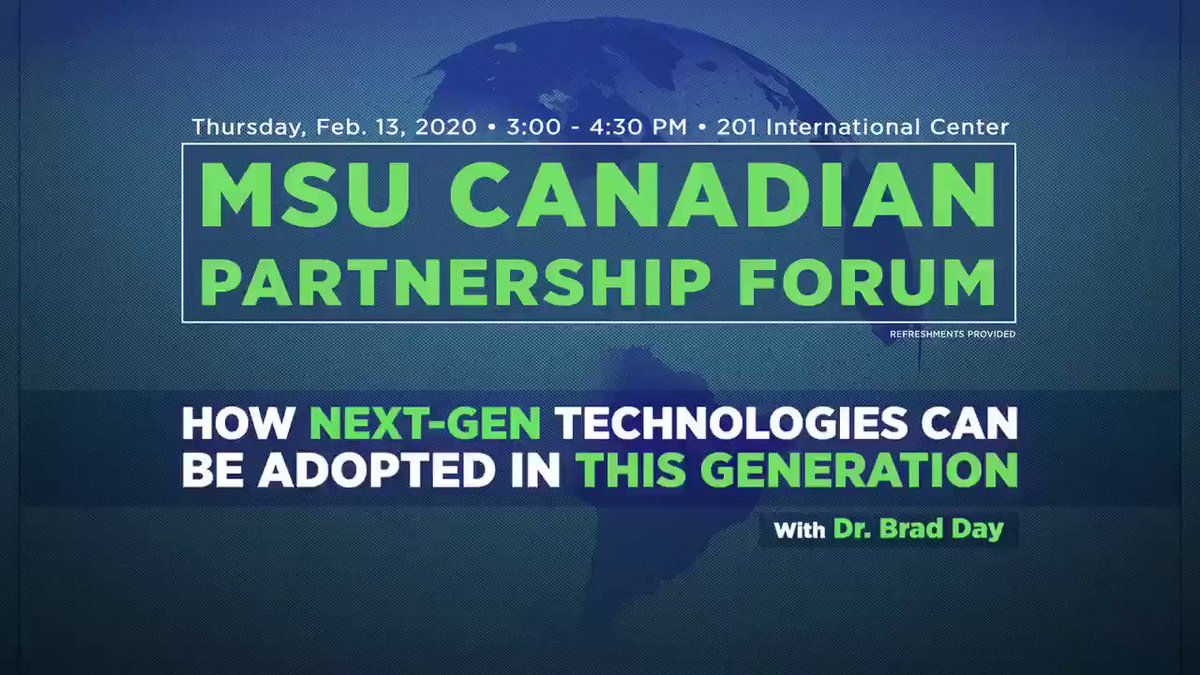 Thursday, Feb. 13, 2020 • 3:00 - 4:30 PM • 201 International Center

MSU CANADIAN PARTNERSHIP FORUM

REFRESHMENTS PROVIDED

HOW NEXT-GEN TECHNOLOGIES CAN BE ADOPTED IN THIS GENERATION

With Dr. Brad Day